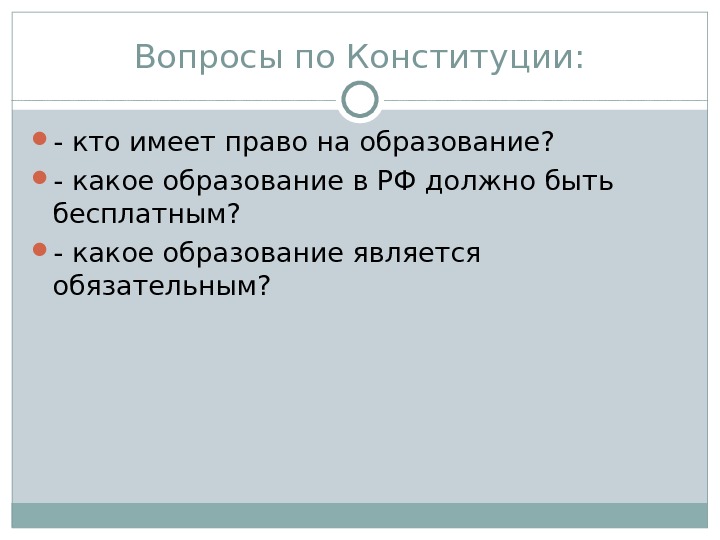 Вопросы по Конституции:

- кто имеет право на образование?
- какое образование в РФ должно быть бесплатным?
- какое образование является обязательным?